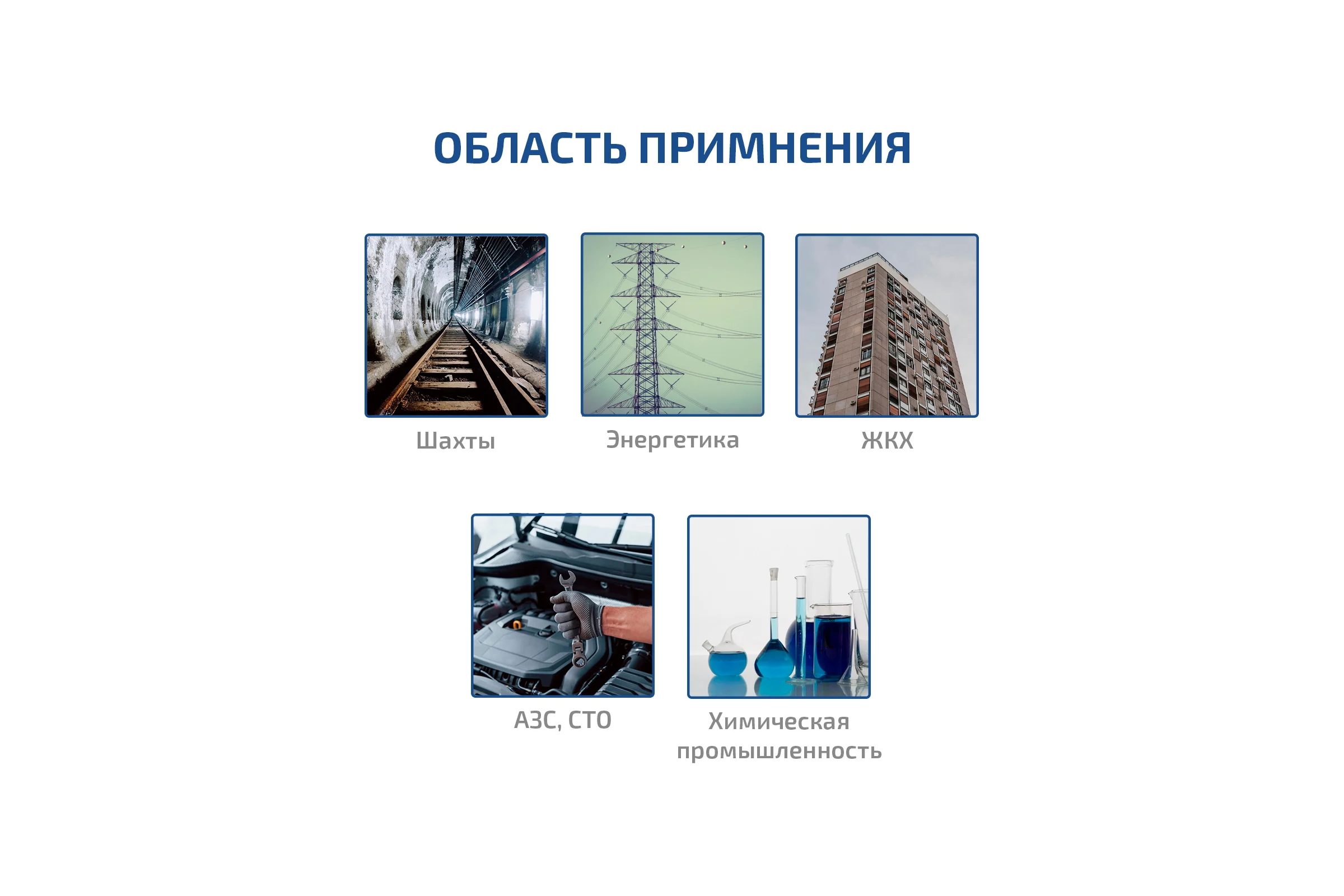 ОБЛАСТЬ ПРИМНЕНИЯ

Шахты

Энергетика

ЖКХ

АЗС, СТО

Химическая промышленность